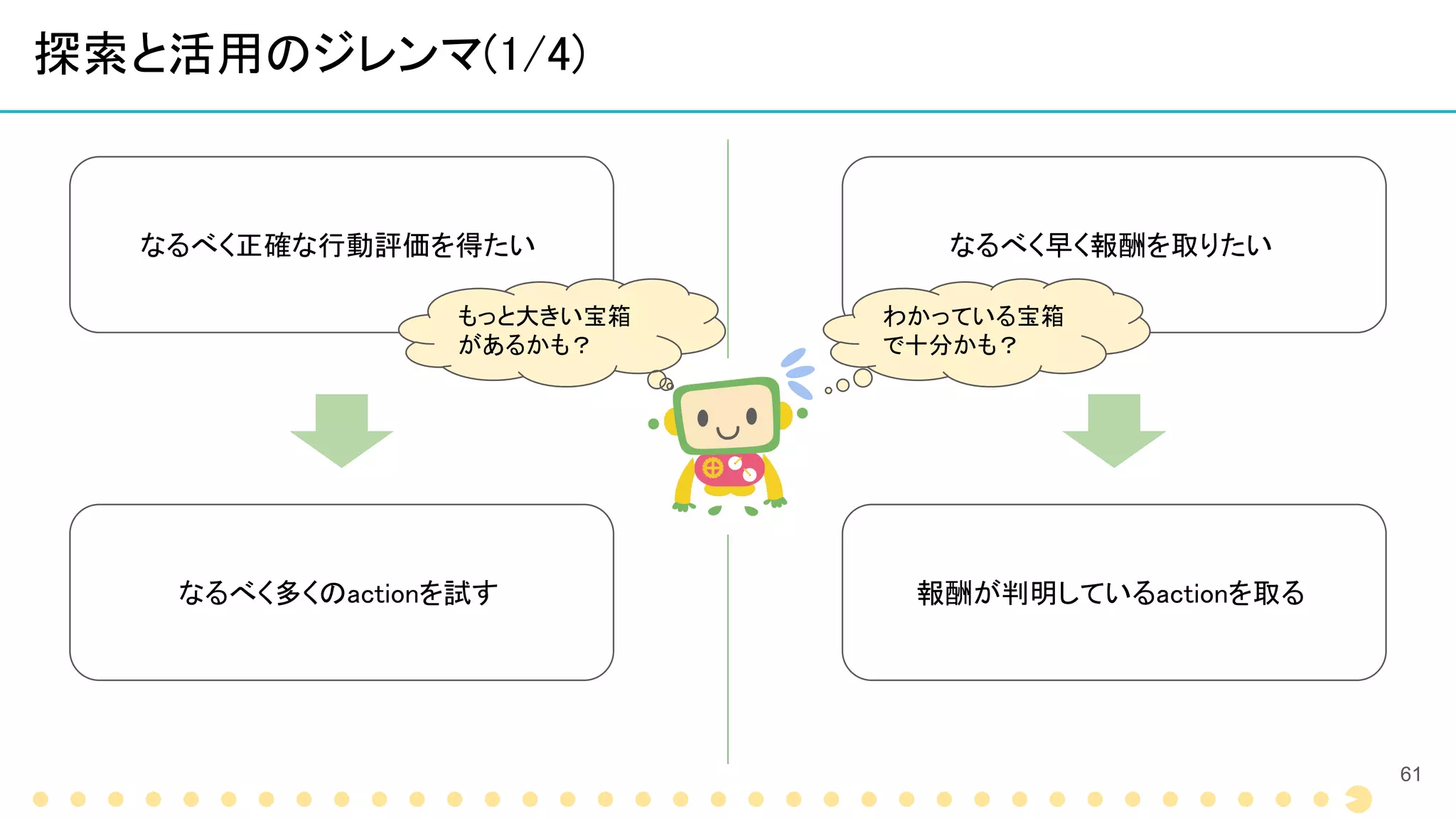 探索と活用のジレンマ(1/4)

なるべく正確な行動評価を得たい

もっと大きい宝箱があるかも？

なるべく多くのactionを試す

なるべく早く報酬を取りたい

わかっている宝箱で十分かも？

報酬が判明しているactionを取る

61